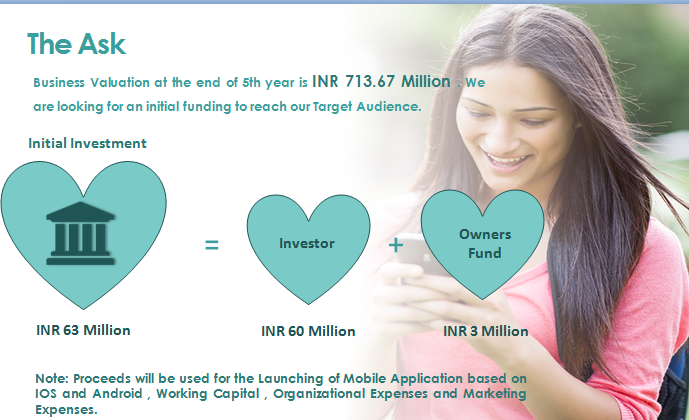 The Ask

Business Valuation at the end of 5th year is INR 713.67 Million . We are looking for an initial funding to reach our Target Audience.

Initial Investment

=

Investor

+

Owners Fund

INR 63 Million

INR 60 Million

INR 3 Million

Note: Proceeds will be used for the Launching of Mobile Application based on IOS and Android , Working Capital , Organizational Expenses and Marketing Expenses.